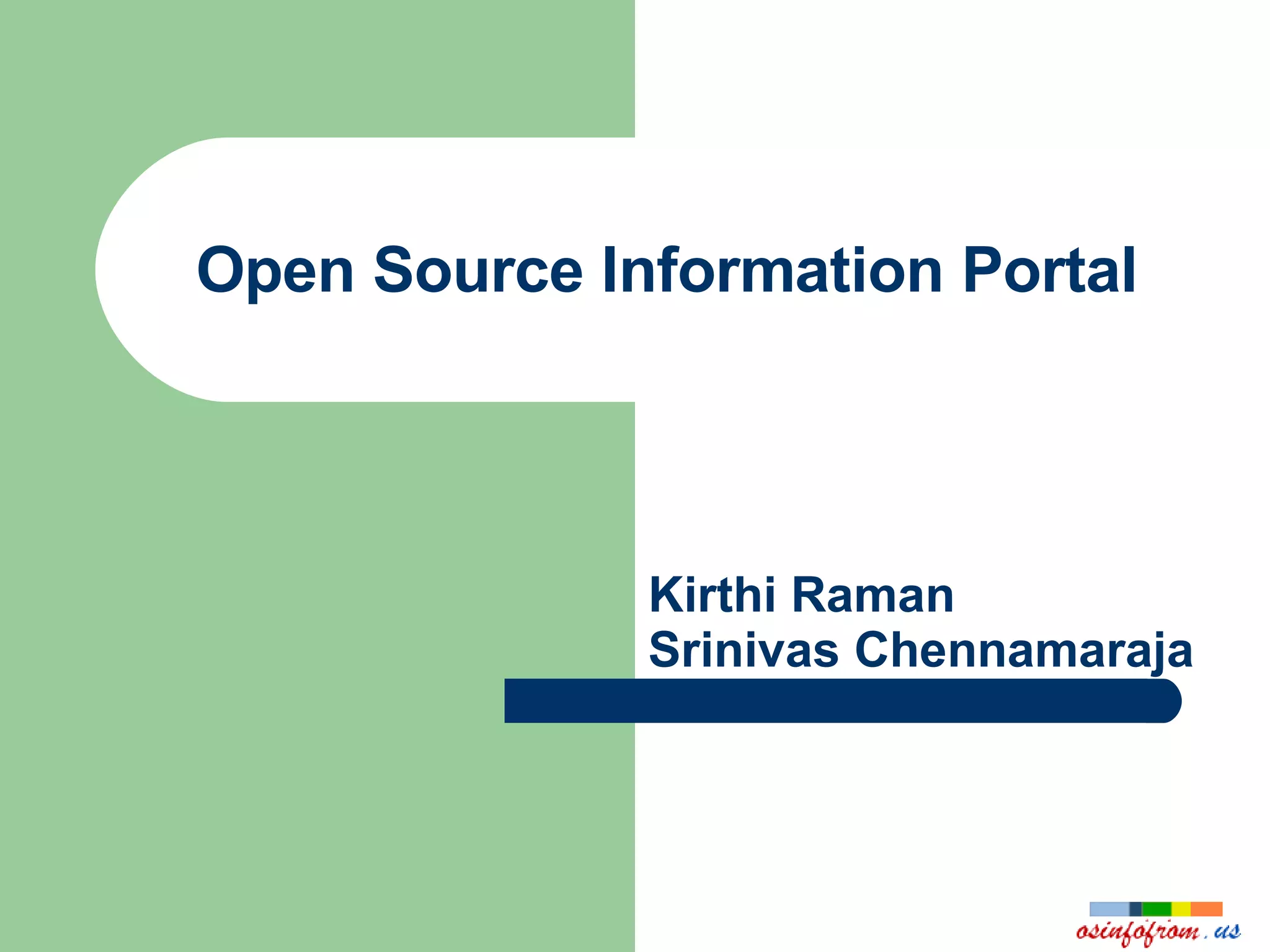 Open Source Information Portal

Kirthi Raman
Srinivas Chennamaraja

osinfofrom.us